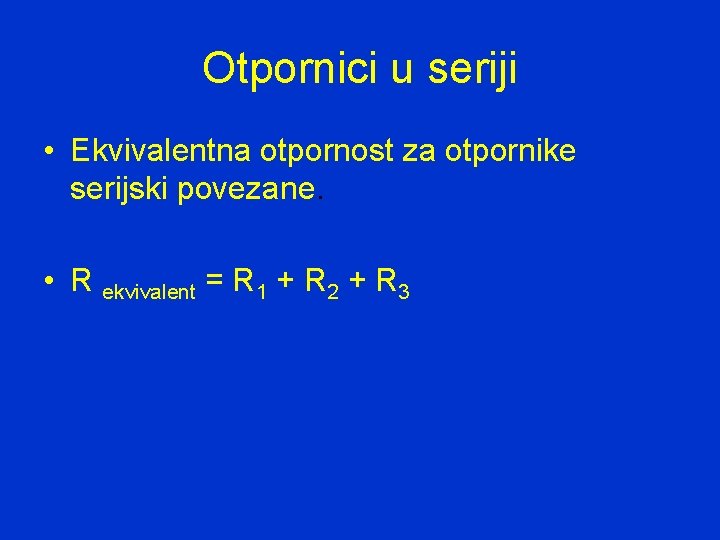 Otpornici u seriji

• Ekvivalentna otpornost za otpornike serijski povezane.

• $R_{ekvivalent} = R_1 + R_2 + R_3$